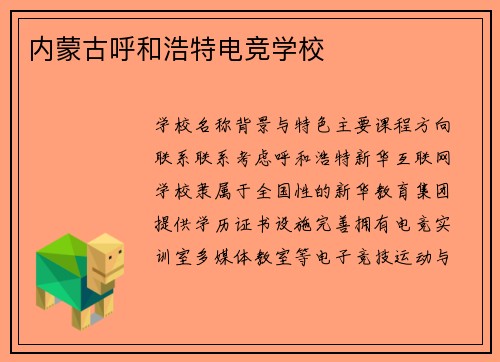 内蒙古呼和浩特电竞学校

学校名称背景与特色主要课程方向联系联系考虑呼和浩特新华互联网学校隶属于全国性的新华教育集团提供学历证书设施完善拥有电竞实训室多媒体教室等电子竞技运动与